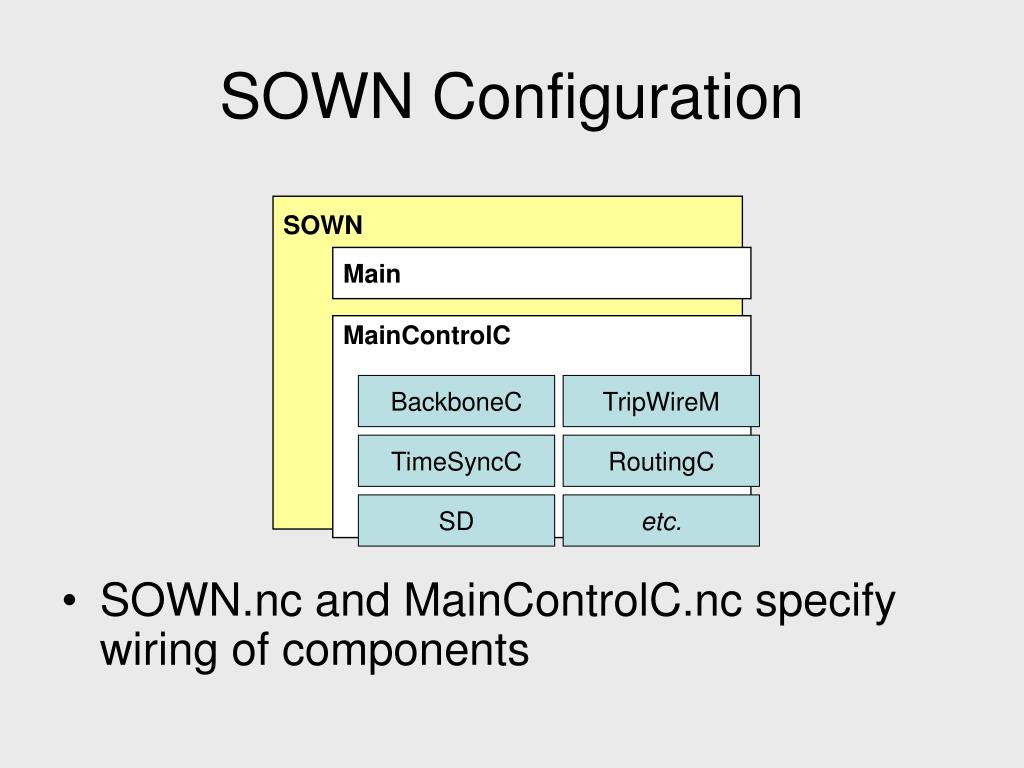 SOWN Configuration

SOWN

Main

MainControlC

BackboneC

TripWireM

TimeSyncC

RoutingC

SD

etc.

• SOWN.nc and MainControlC.nc specify wiring of components